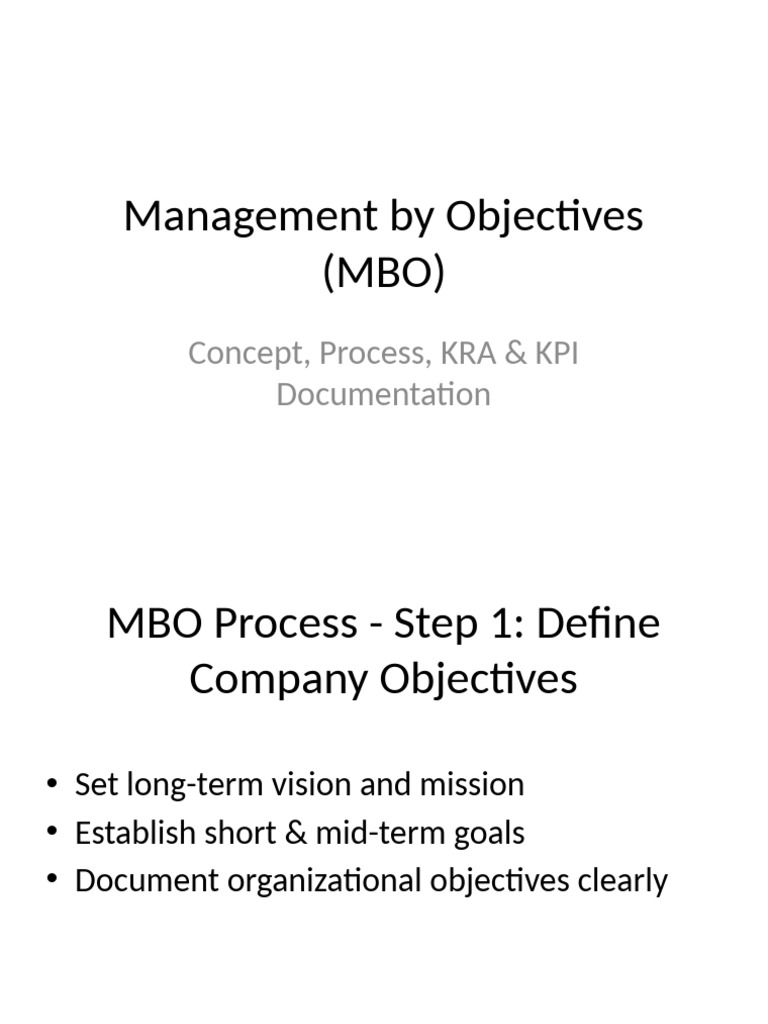 Management by Objectives (MBO)

Concept, Process, KRA & KPI Documentation

MBO Process - Step 1: Define Company Objectives

• Set long-term vision and mission
• Establish short & mid-term goals
• Document organizational objectives clearly